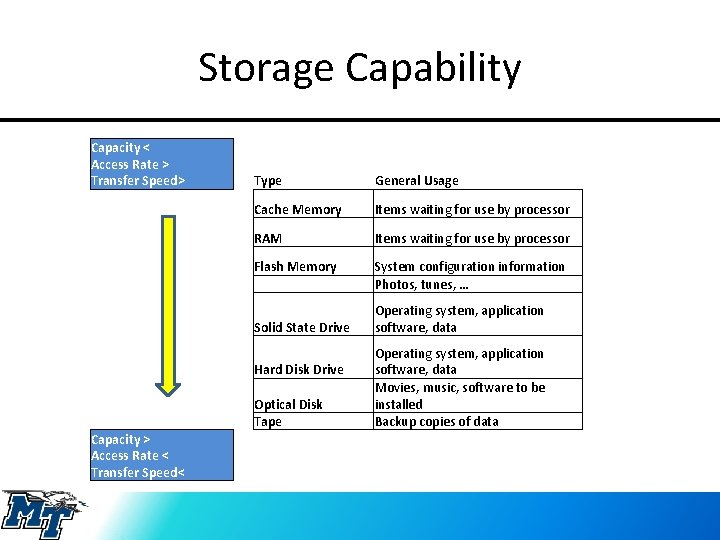 Storage Capability

Capacity <
Access Rate >
Transfer Speed>

| Type | General Usage |
|---|---|
| Cache Memory | Items waiting for use by processor |
| RAM | Items waiting for use by processor |
| Flash Memory | System configuration information |
| | Photos, tunes, … |
| Solid State Drive | Operating system, application software, data |
| Hard Disk Drive | Operating system, application software, data |
| Optical Disk | Movies, music, software to be installed |
| Tape | Backup copies of data |

Capacity >
Access Rate <
Transfer Speed<

MT